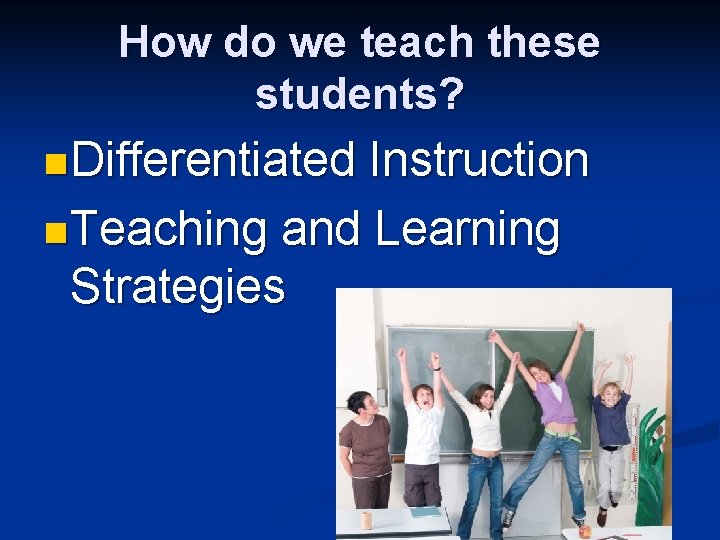 How do we teach these students?

Differentiated Instruction

Teaching and Learning Strategies